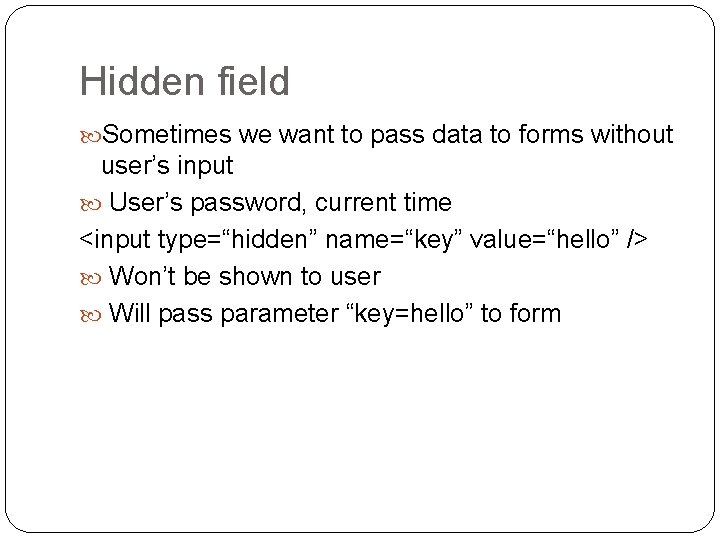 Hidden field

Sometimes we want to pass data to forms without user’s input

User’s password, current time

<input type=“hidden” name=“key” value=“hello” />

Won’t be shown to user

Will pass parameter “key=hello” to form